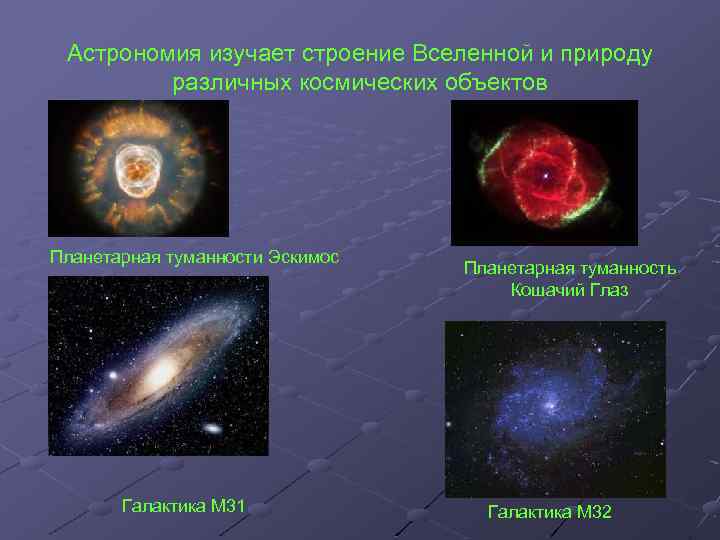 Астрономия изучает строение Вселенной и природу различных космических объектов

Планетарная туманности Эскимос

Планетарная туманность Кошачий Глаз

Галактика М31

Галактика М32